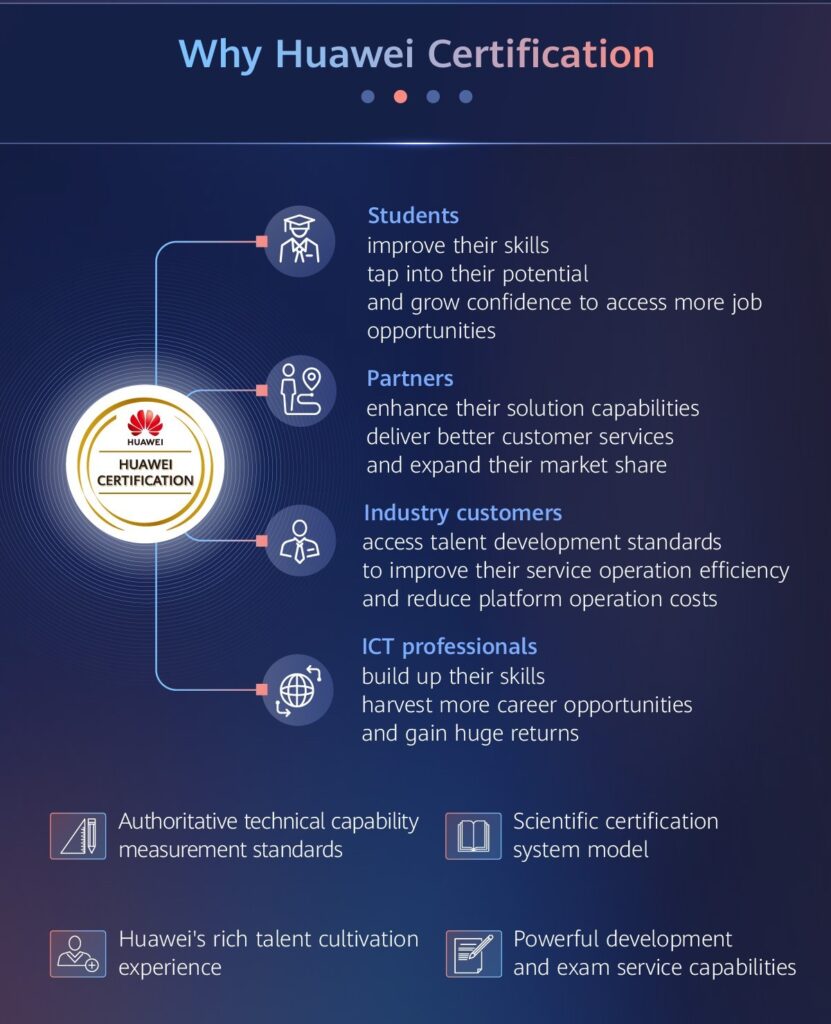 Why Huawei Certification

HUAWEI
HUAWEI CERTIFICATION

Students
improve their skills
tap into their potential
and grow confidence to access more job opportunities

Partners
enhance their solution capabilities
deliver better customer services
and expand their market share

Industry customers
access talent development standards
to improve their service operation efficiency
and reduce platform operation costs

ICT professionals
build up their skills
harvest more career opportunities
and gain huge returns

Authoritative technical capability measurement standards

Scientific certification system model

Huawei's rich talent cultivation experience

Powerful development and exam service capabilities